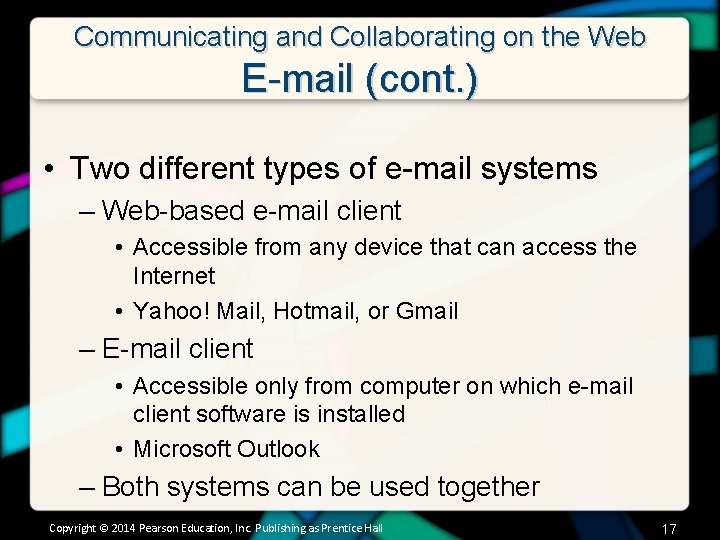 Communicating and Collaborating on the Web
E-mail (cont.)

• Two different types of e-mail systems
– Web-based e-mail client
• Accessible from any device that can access the Internet
• Yahoo! Mail, Hotmail, or Gmail
– E-mail client
• Accessible only from computer on which e-mail client software is installed
• Microsoft Outlook
– Both systems can be used together

Copyright © 2014 Pearson Education, Inc. Publishing as Prentice Hall

17